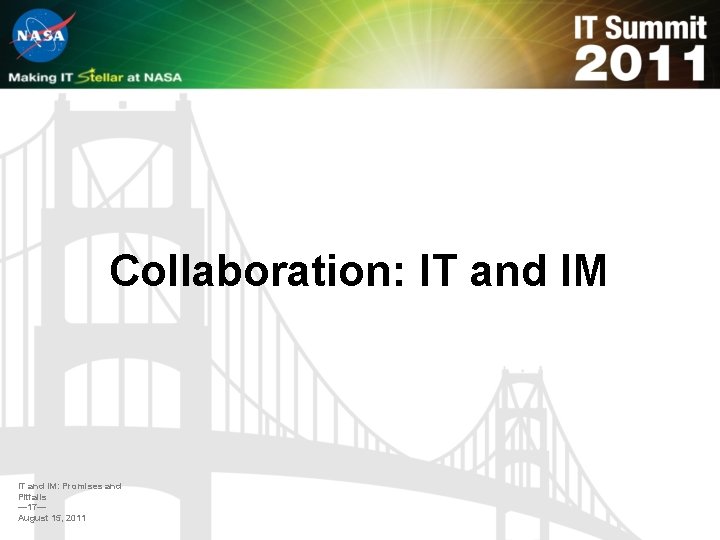 NASA

Making IT Stellar at NASA

IT Summit 2011

Collaboration: IT and IM

IT and IM: Promises and Pitfalls
—17—
August 15, 2011